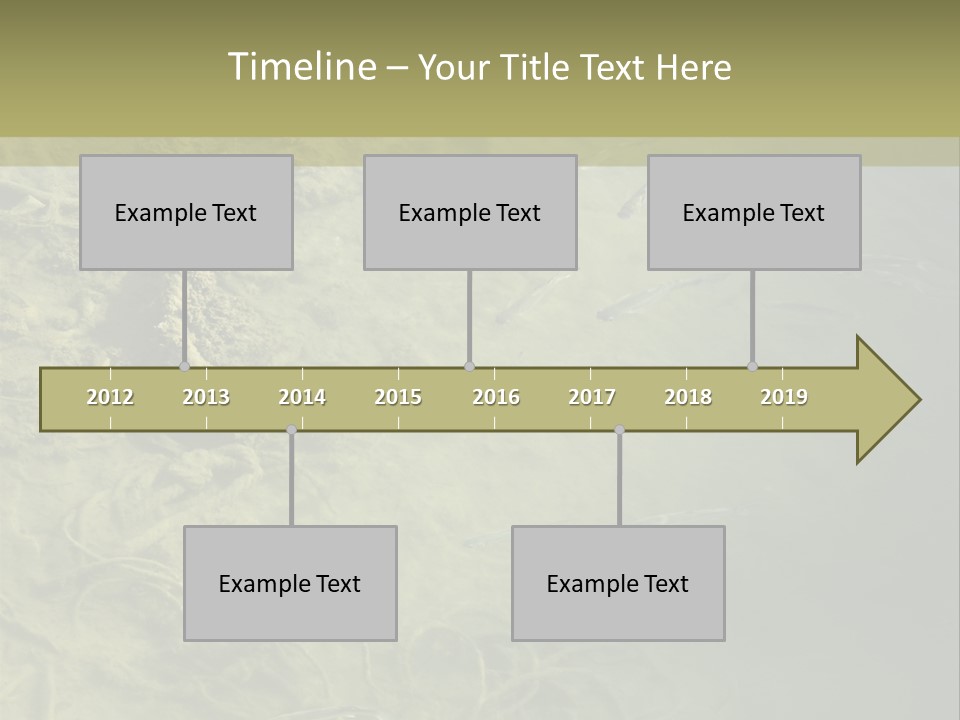 Timeline – Your Title Text Here

Example Text

Example Text

Example Text

2012 2013 2014 2015 2016 2017 2018 2019

Example Text

Example Text